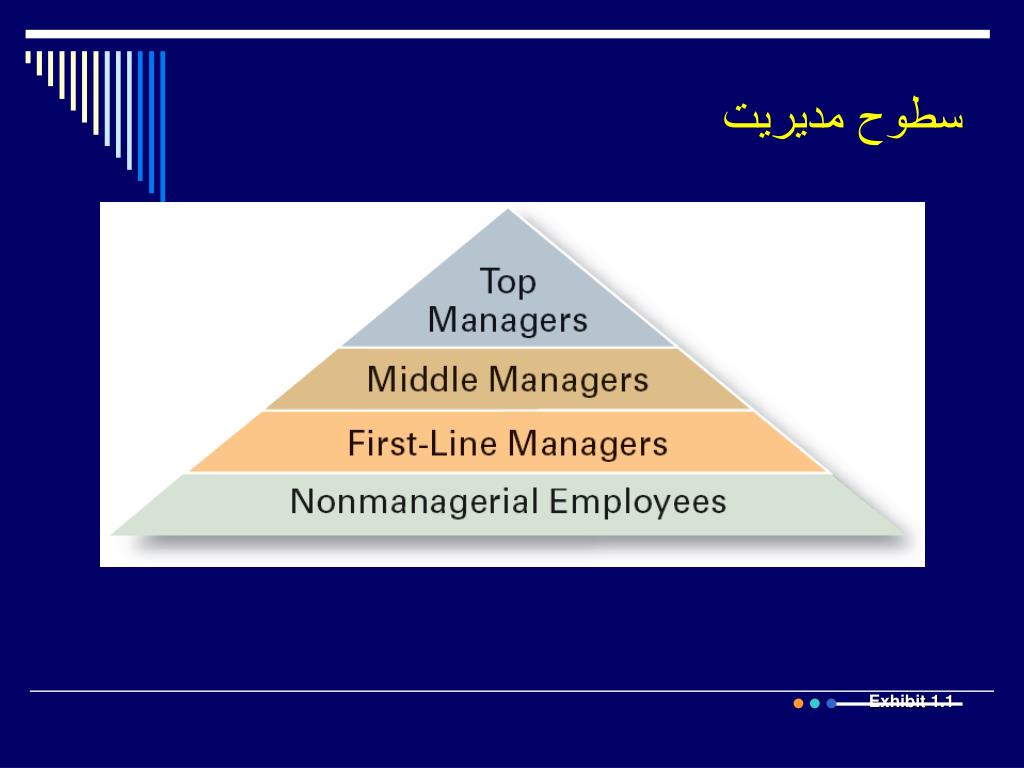 سطوح مدیریت

Top Managers

Middle Managers

First-Line Managers

Nonmanagerial Employees

Exhibit 1.1